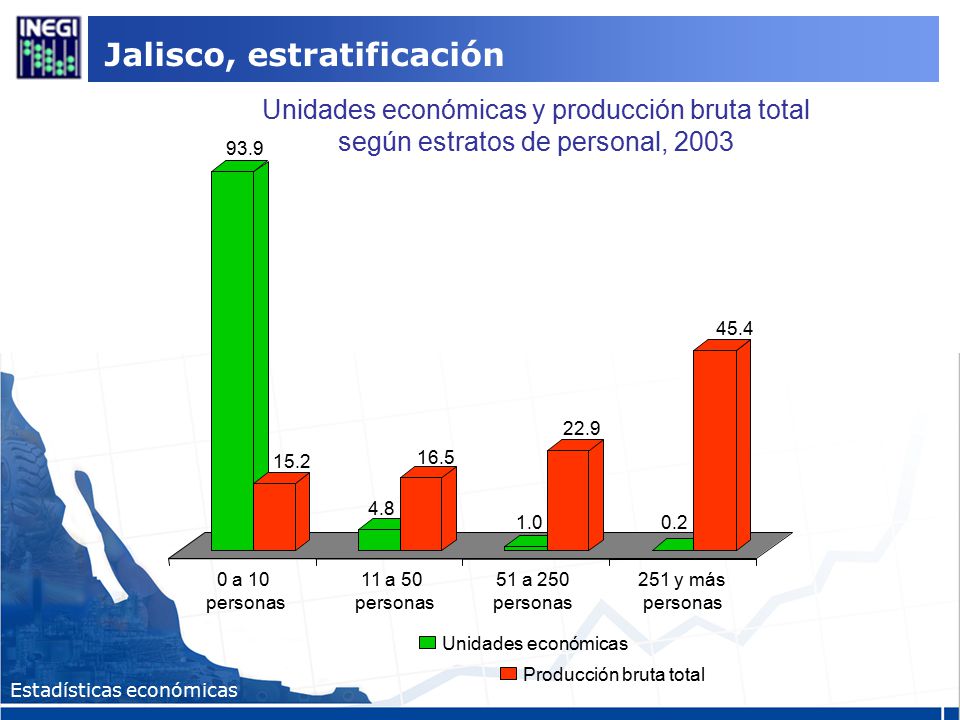 INEGI

Jalisco, estratificación

Unidades económicas y producción bruta total según estratos de personal, 2003

93.9
15.2
4.8
16.5
1.0
22.9
0.2
45.4

0 a 10 personas
11 a 50 personas
51 a 250 personas
251 y más personas

Unidades económicas
Producción bruta total

Estadísticas económicas